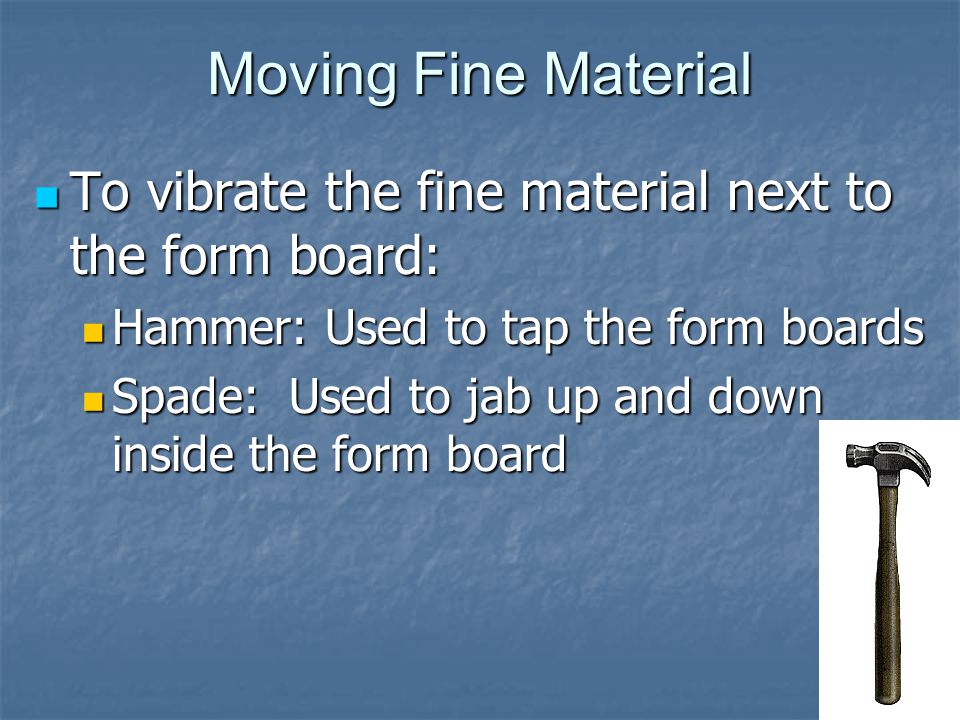 Moving Fine Material

To vibrate the fine material next to the form board:

Hammer: Used to tap the form boards

Spade:  Used to jab up and down inside the form board